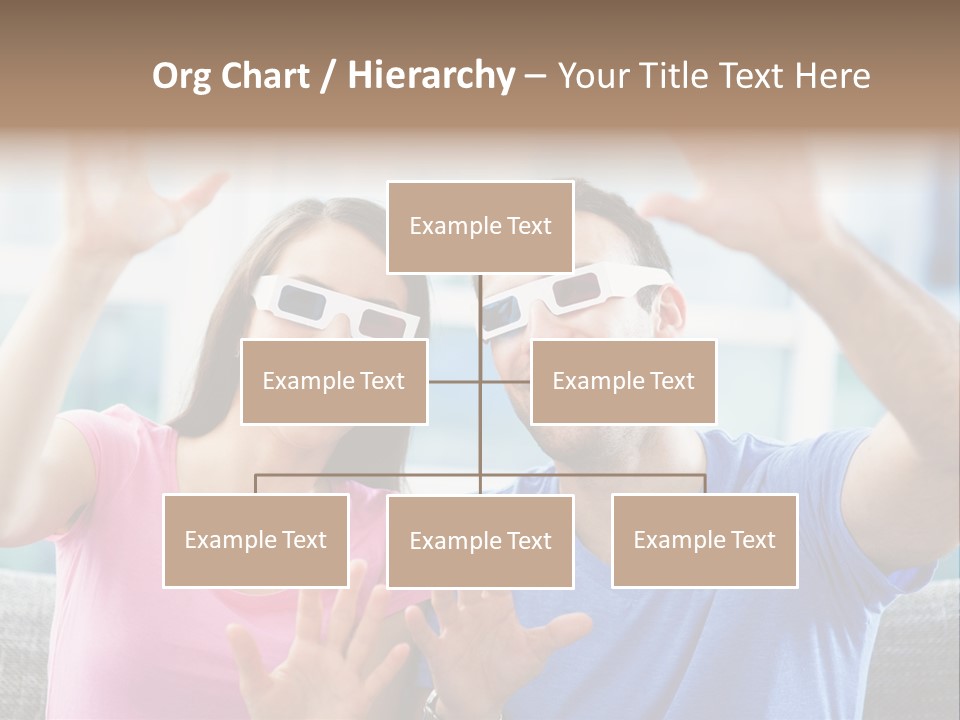 Org Chart / Hierarchy – Your Title Text Here

Example Text

Example Text

Example Text

Example Text

Example Text

Example Text